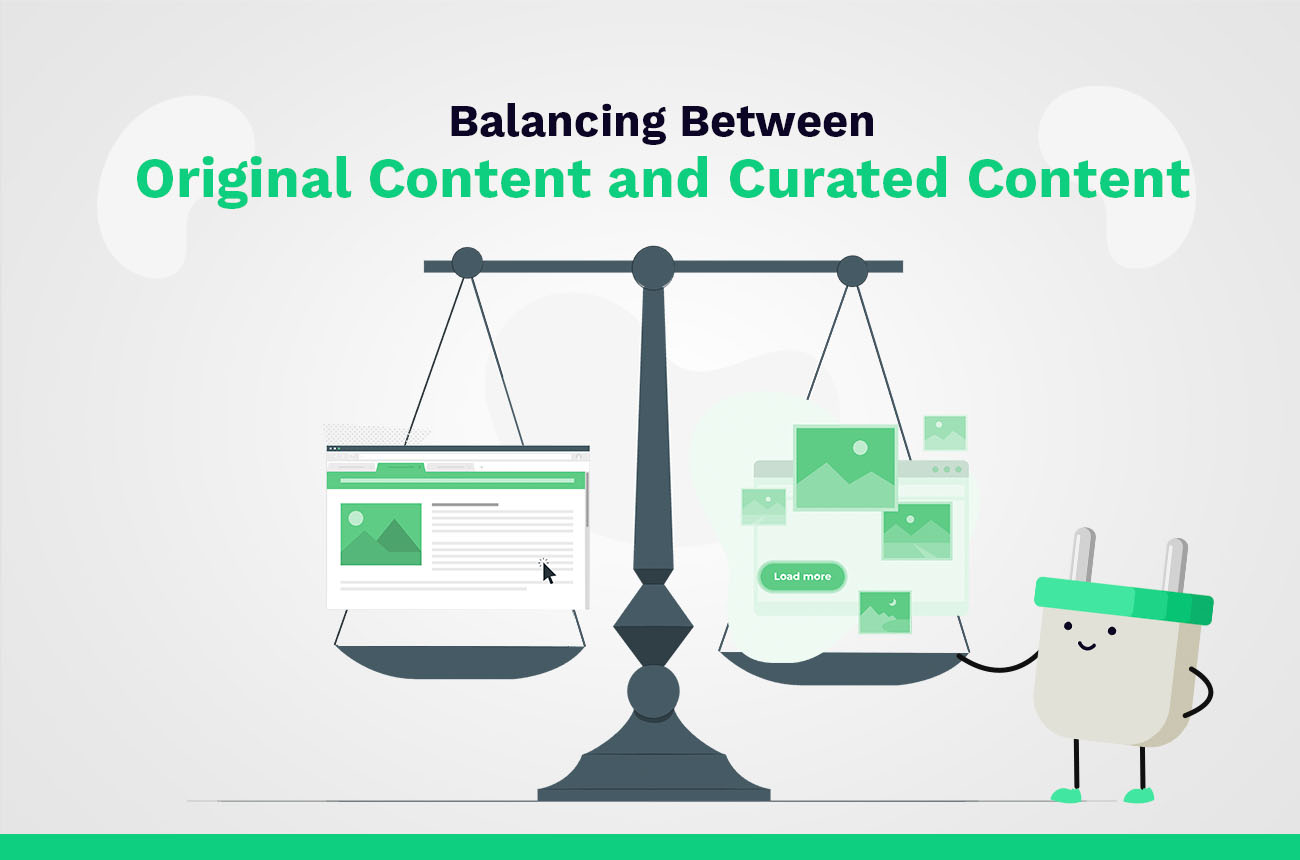 Balancing Between
Original Content and Curated Content

Load more